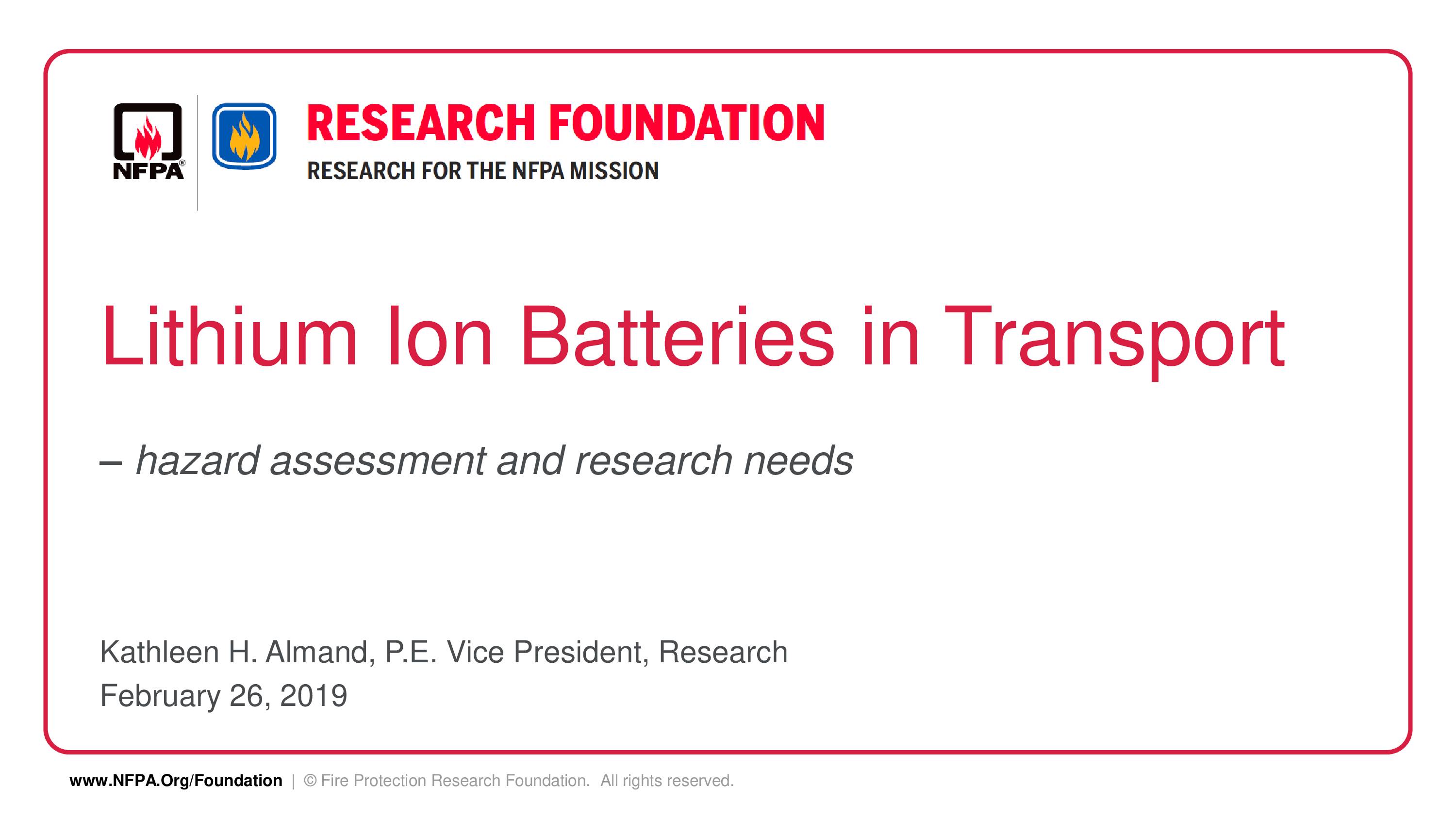 NFPA®

RESEARCH FOUNDATION

RESEARCH FOR THE NFPA MISSION

Lithium Ion Batteries in Transport

– hazard assessment and research needs

Kathleen H. Almand, P.E. Vice President, Research
February 26, 2019

www.NFPA.Org/Foundation | © Fire Protection Research Foundation. All rights reserved.